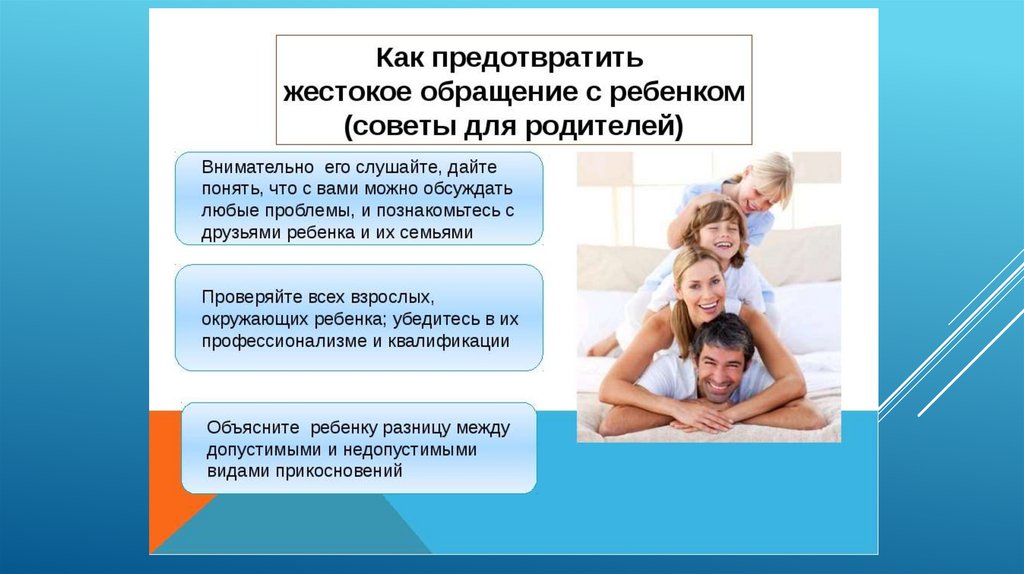 Как предотвратить жестокое обращение с ребенком (советы для родителей)

Внимательно его слушайте, дайте понять, что с вами можно обсуждать любые проблемы, и познакомьтесь с друзьями ребенка и их семьями

Проверяйте всех взрослых, окружающих ребенка; убедитесь в их профессионализме и квалификации

Объясните ребенку разницу между допустимыми и недопустимыми видами прикосновений